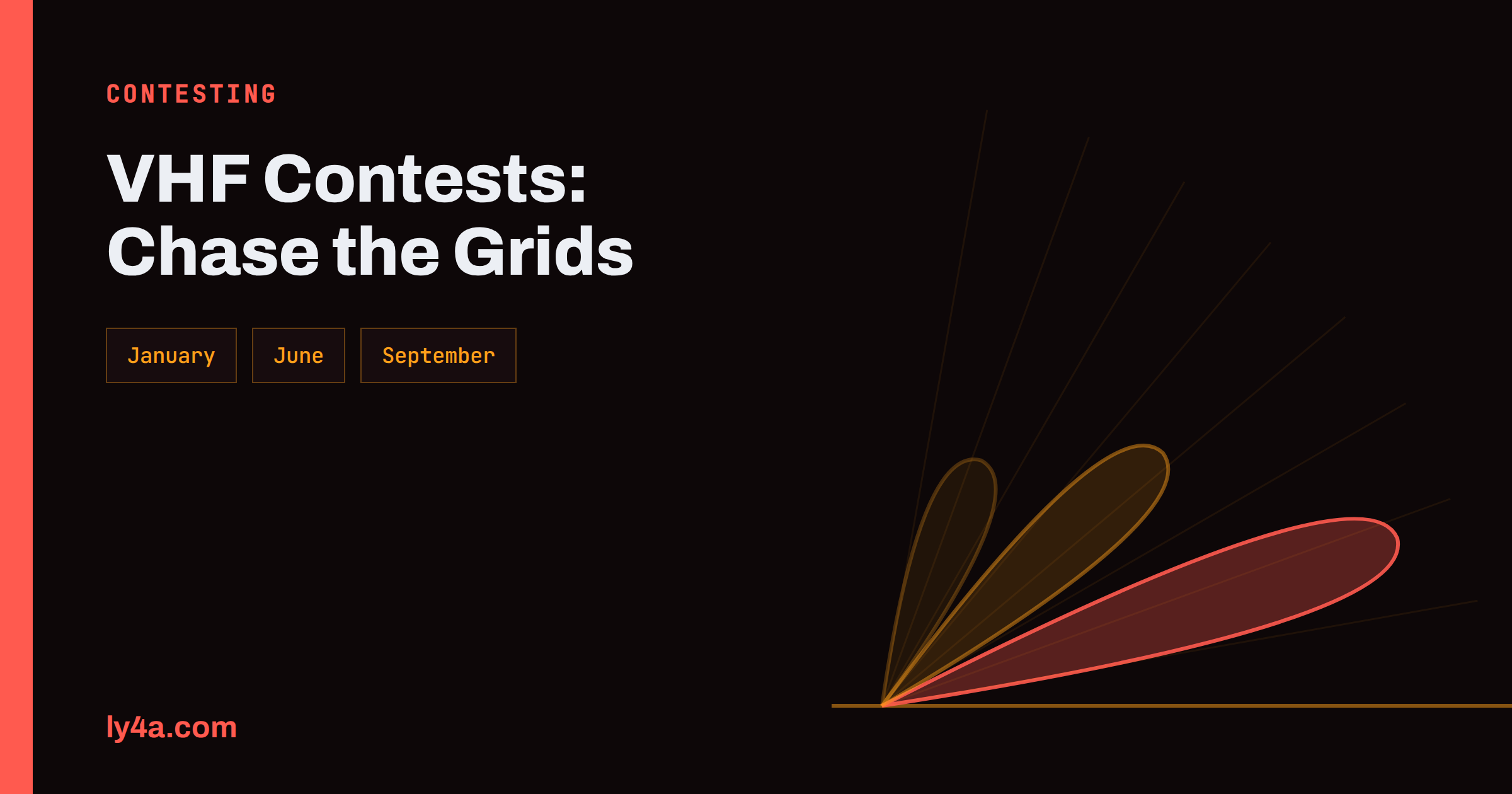 CONTESTING

VHF Contests: Chase the Grids

January

June

September

ly4a.com